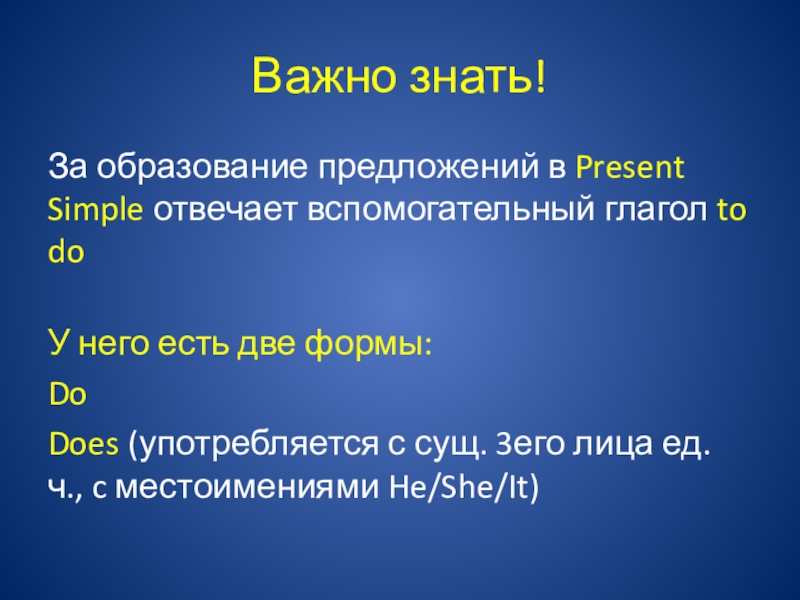 Важно знать!

За образование предложений в Present Simple отвечает вспомогательный глагол to do

У него есть две формы:

Do

Does (употребляется с сущ. 3его лица ед. ч., с местоимениями He/She/It)